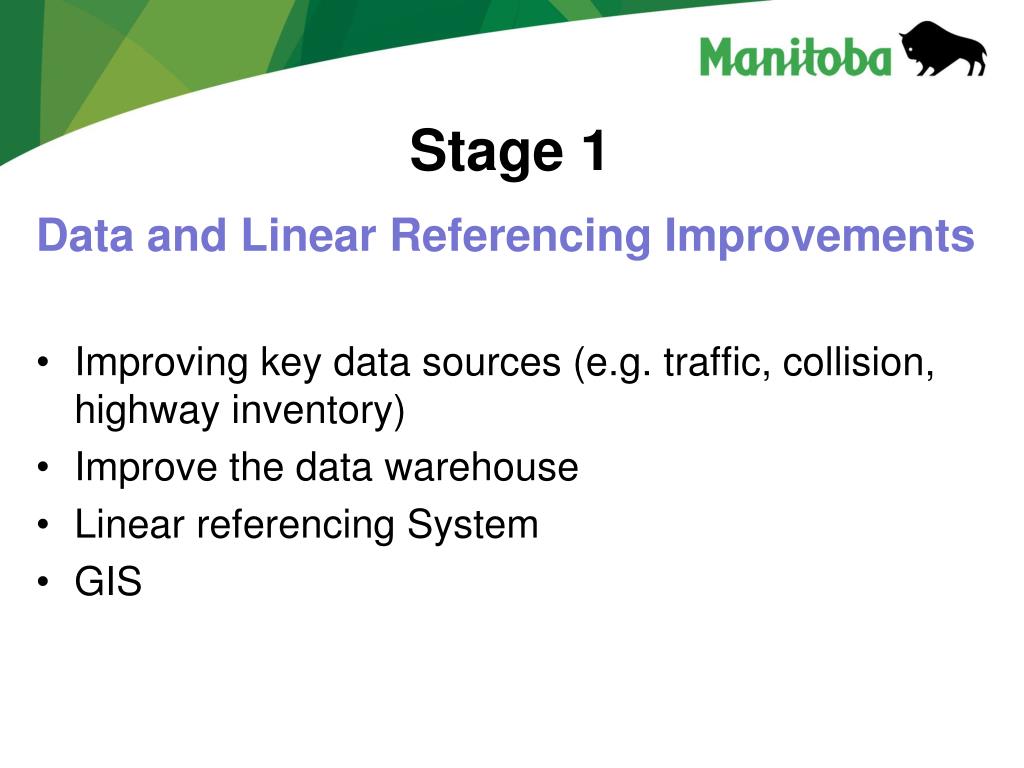 Manitoba

Stage 1

Data and Linear Referencing Improvements

• Improving key data sources (e.g. traffic, collision, highway inventory)
• Improve the data warehouse
• Linear referencing System
• GIS